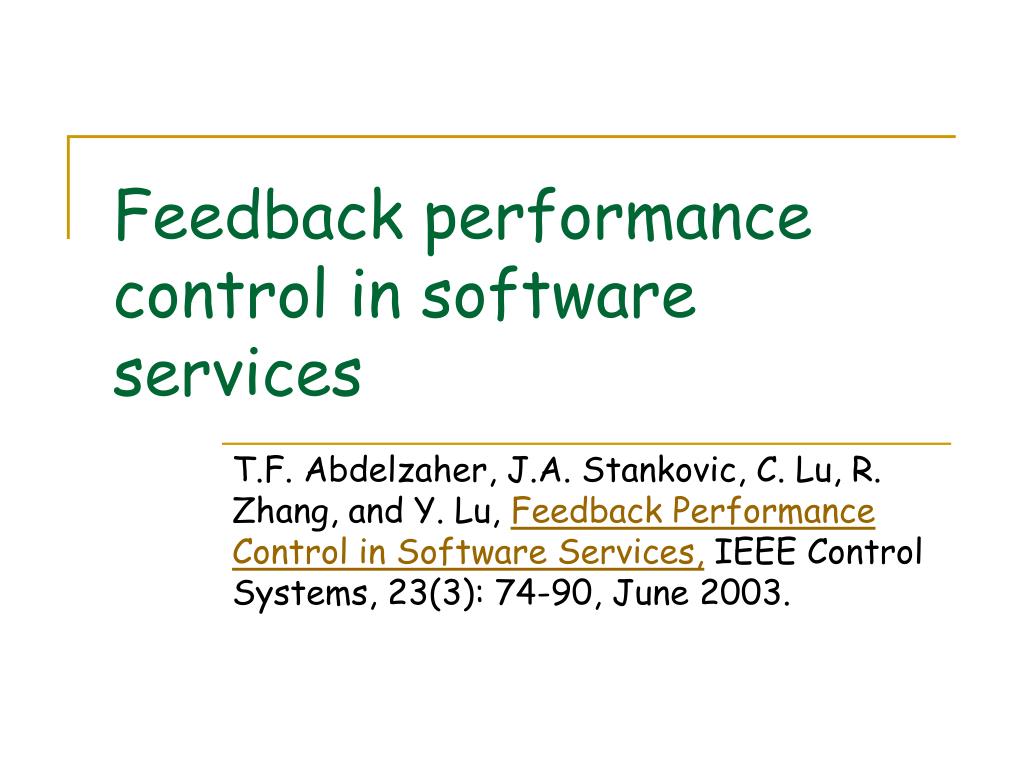 Feedback performance control in software services

T.F. Abdelzaher, J.A. Stankovic, C. Lu, R. Zhang, and Y. Lu, Feedback Performance Control in Software Services, IEEE Control Systems, 23(3): 74-90, June 2003.